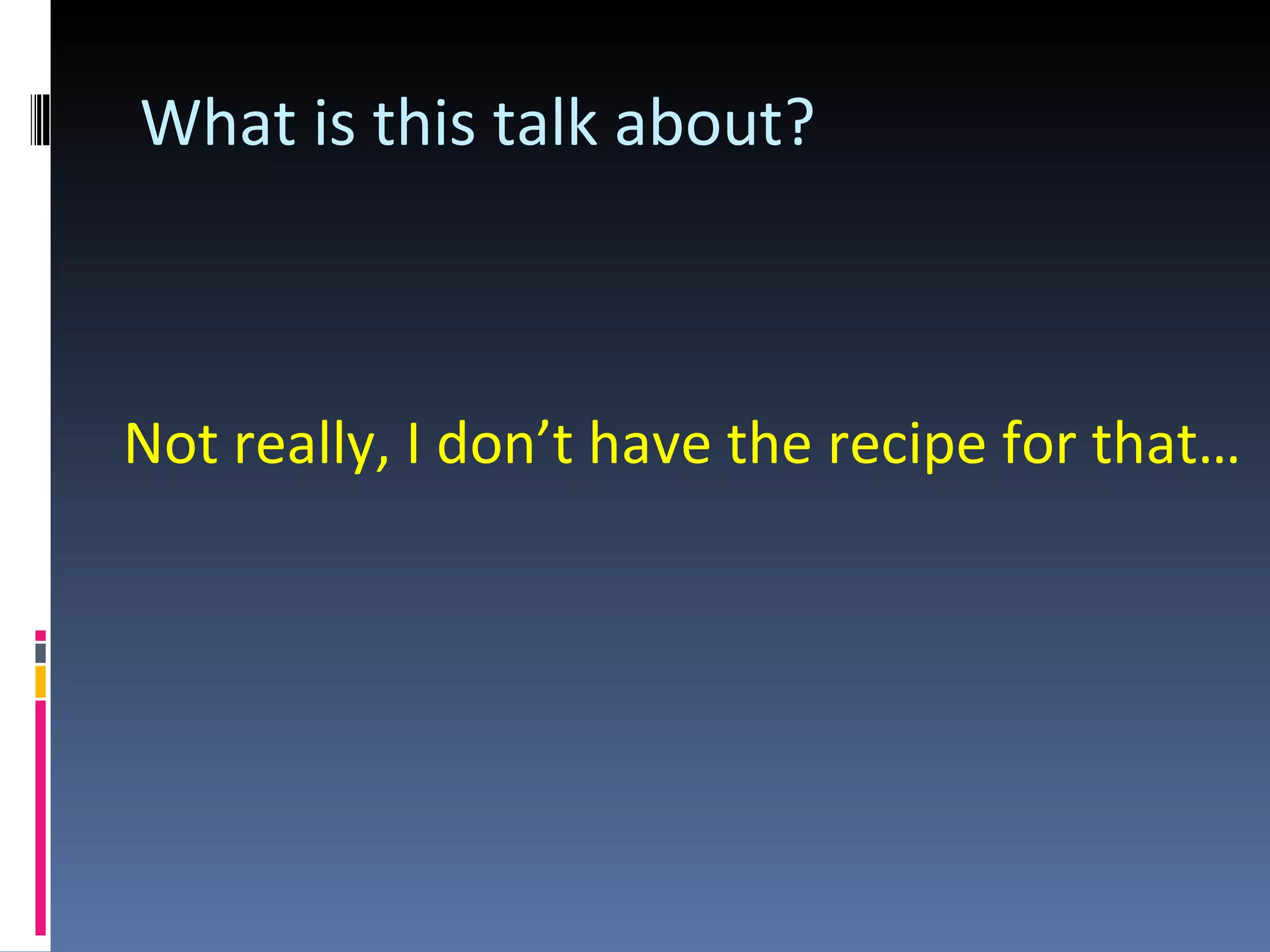 What is this talk about?

Not really, I don’t have the recipe for that…